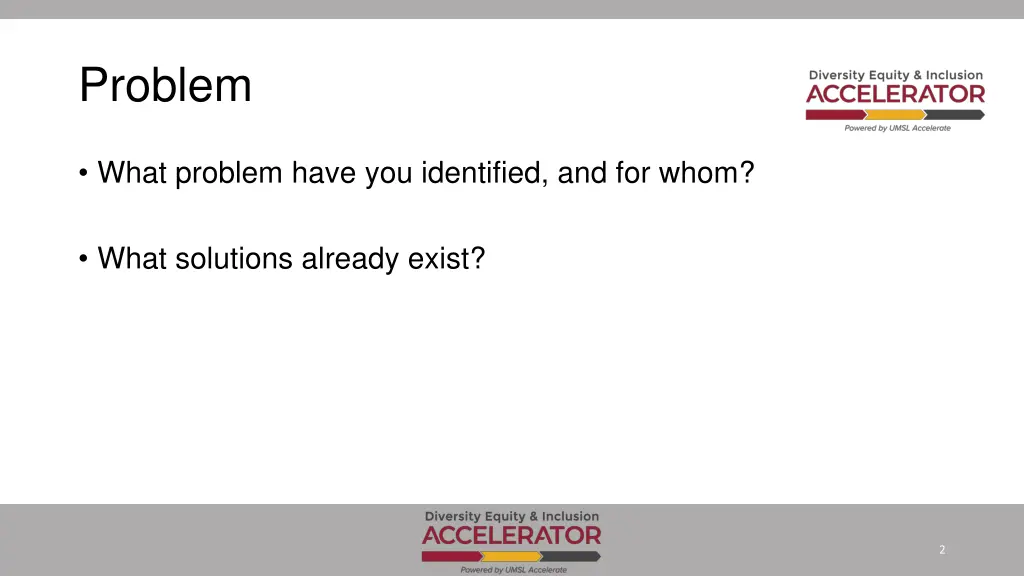 Problem

Diversity Equity & Inclusion
ACCELERATOR
Powered by UMSL Accelerate

• What problem have you identified, and for whom?

• What solutions already exist?

Diversity Equity & Inclusion
ACCELERATOR
Powered by UMSL Accelerate

2